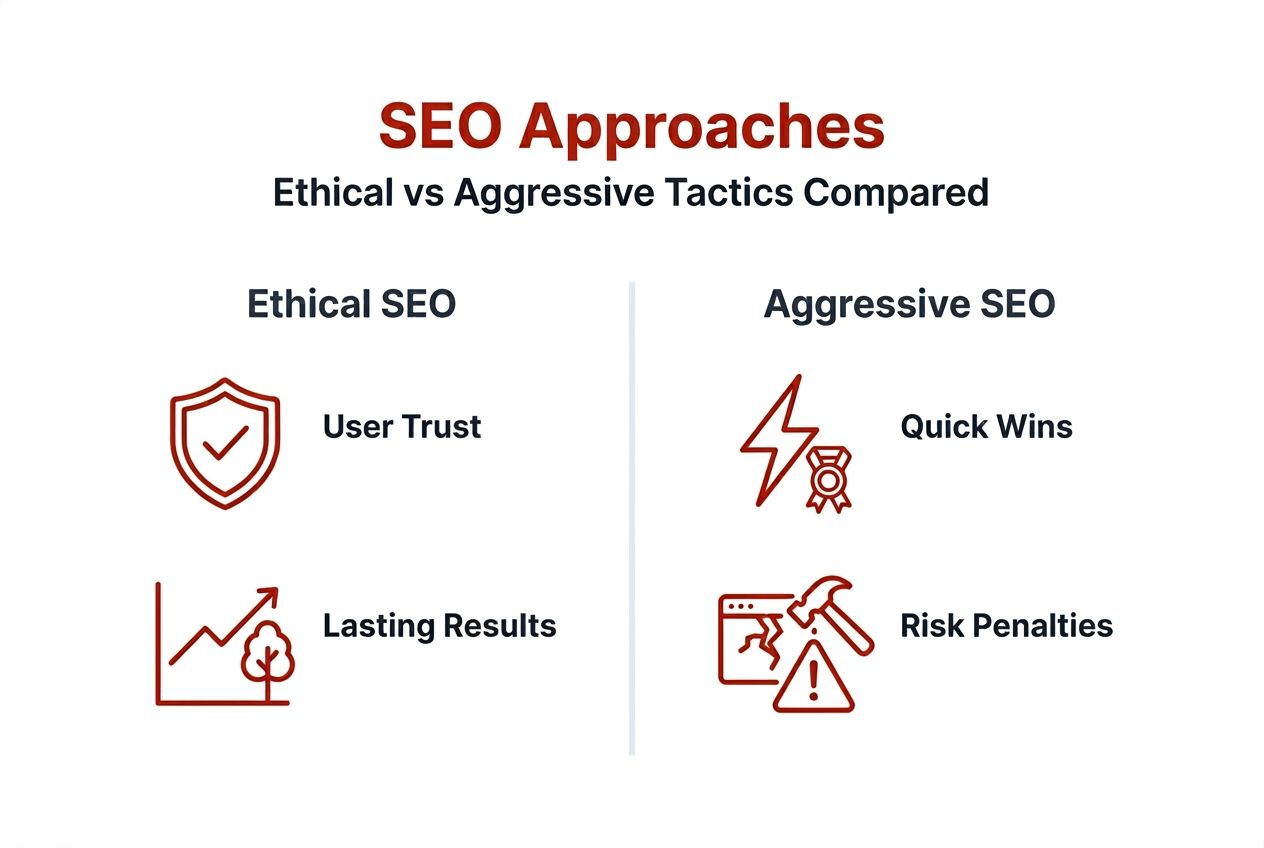 SEO Approaches
Ethical vs Aggressive Tactics Compared

Ethical SEO

User Trust

Lasting Results

Aggressive SEO

Quick Wins

Risk Penalties